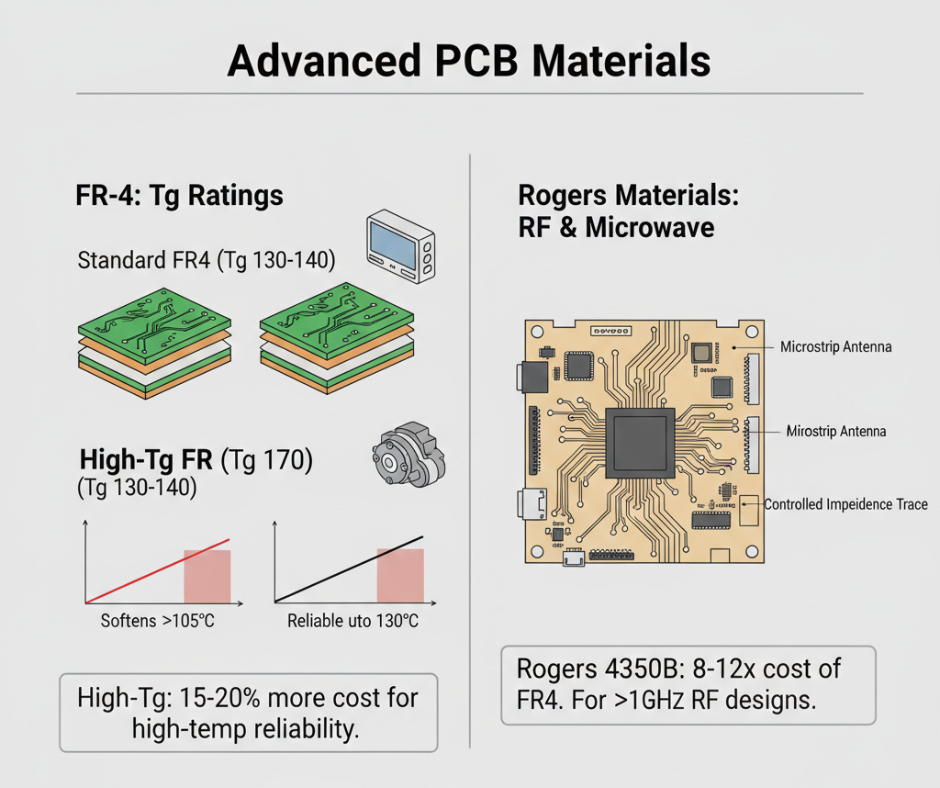 Advanced PCB Materials

FR-4: Tg Ratings

Standard FR4 (Tg 130-140)

High-Tg FR (Tg 170)
(Tg 130-140)

Softens >105°C

Reliable uto 130°C

High-Tg: 15-20% more cost for high-temp reliability.

Rogers Materials:
RF & Microwave

Microstrip Antenna

Mirostrip Antenna

Controlled Impeidence Trace

Rogers 4350B: 8-12x cost of FR4. For >1GHz RF designs.